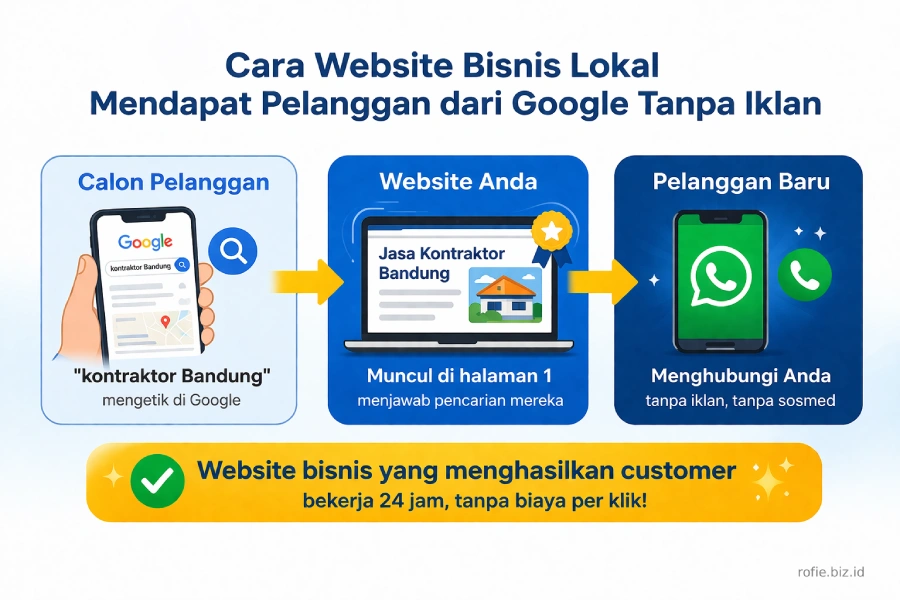 Cara Website Bisnis Lokal
Mendapat Pelanggan dari Google Tanpa Iklan

Calon Pelanggan

Google

kontraktor Bandung

"kontraktor Bandung"
mengetik di Google

Website Anda

Jasa Kontraktor Bandung

Muncul di halaman 1
menjawab pencarian mereka

Pelanggan Baru

Menghubungi Anda
tanpa iklan, tanpa sosmed

Website bisnis yang menghasilkan customer
bekerja 24 jam, tanpa biaya per klik!

rofie.biz.id